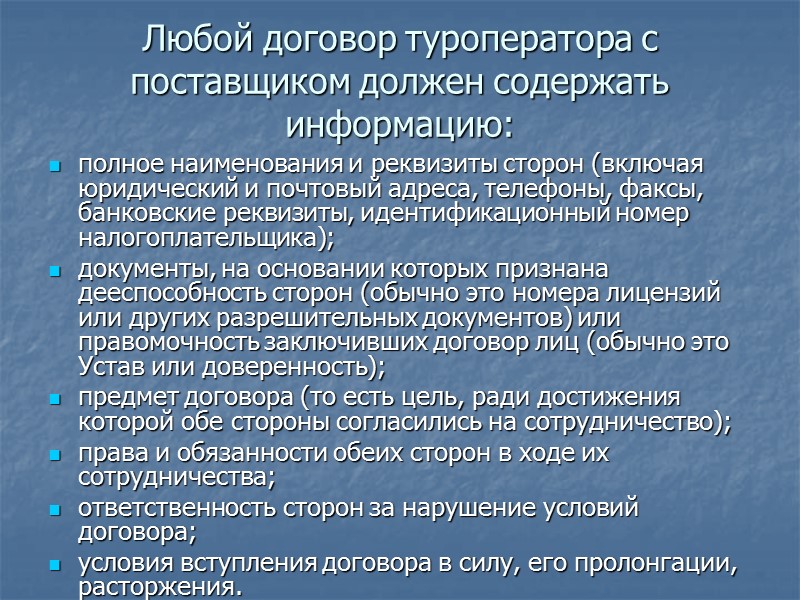 Любой договор туроператора с поставщиком должен содержать информацию:

- полное наименования и реквизиты сторон (включая юридический и почтовый адреса, телефоны, факсы, банковские реквизиты, идентификационный номер налогоплательщика);
- документы, на основании которых признана дееспособность сторон (обычно это номера лицензий или других разрешительных документов) или правомочность заключивших договор лиц (обычно это Устав или доверенность);
- предмет договора (то есть цель, ради достижения которой обе стороны согласились на сотрудничество);
- права и обязанности обеих сторон в ходе их сотрудничества;
- ответственность сторон за нарушение условий договора;
- условия вступления договора в силу, его пролонгации, расторжения.